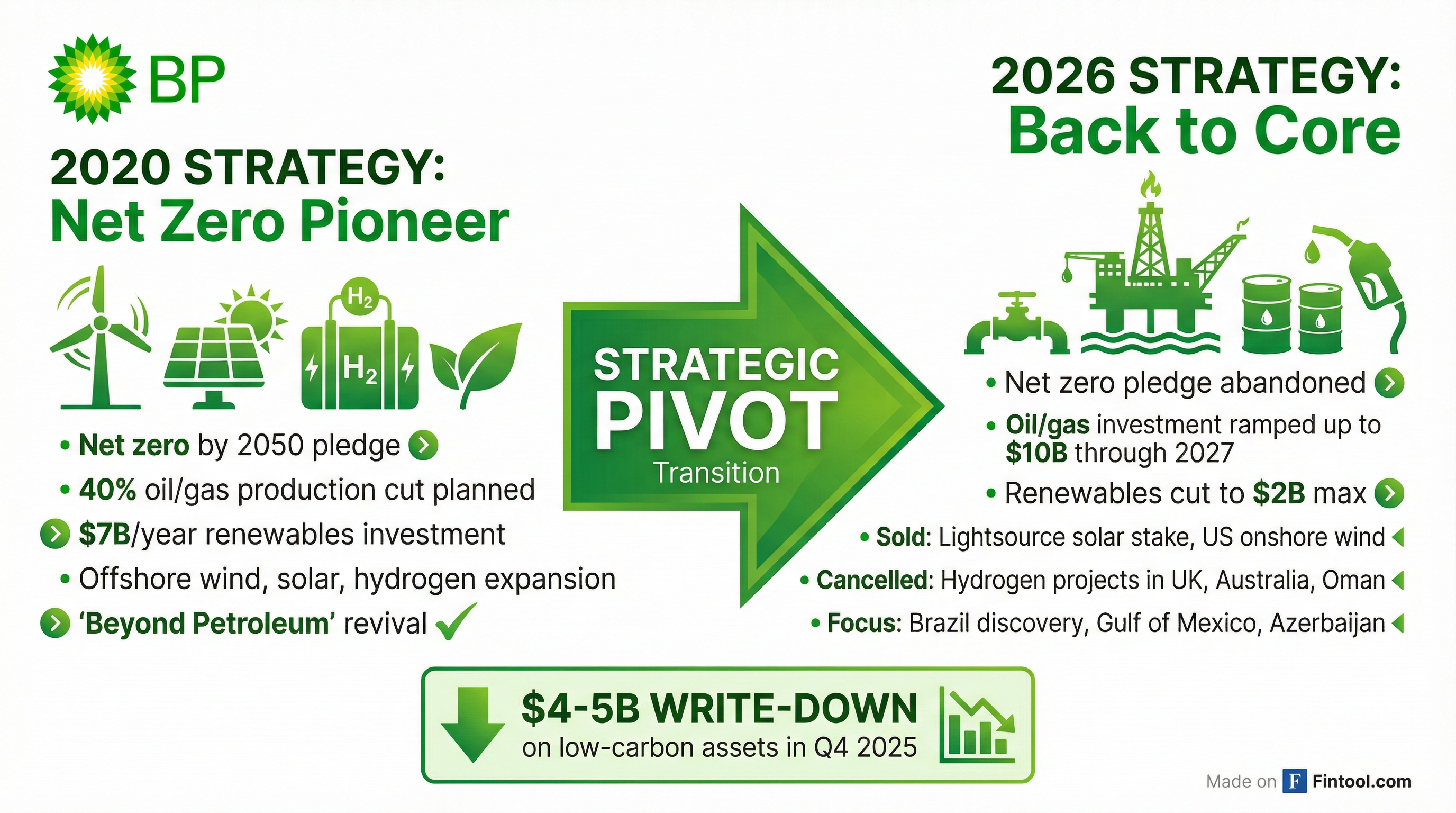 BP

2020 STRATEGY:
Net Zero Pioneer

$H_2$

$H_2$

• Net zero by 2050 pledge
• 40% oil/gas production cut planned
$7B/year renewables investment
• Offshore wind, solar, hydrogen expansion
'Beyond Petroleum' revival

STRATEGIC
PIVOT
Transition

2026 STRATEGY:
Back to Core

• Net zero pledge abandoned
• Oil/gas investment ramped up to $10B through 2027
• Renewables cut to $2B max
• Sold: Lightsource solar stake, US onshore wind
• Cancelled: Hydrogen projects in UK, Australia, Oman
• Focus: Brazil discovery, Gulf of Mexico, Azerbaijan

$4-5B WRITE-DOWN
on low-carbon assets in Q4 2025

Made on F Fintool.com